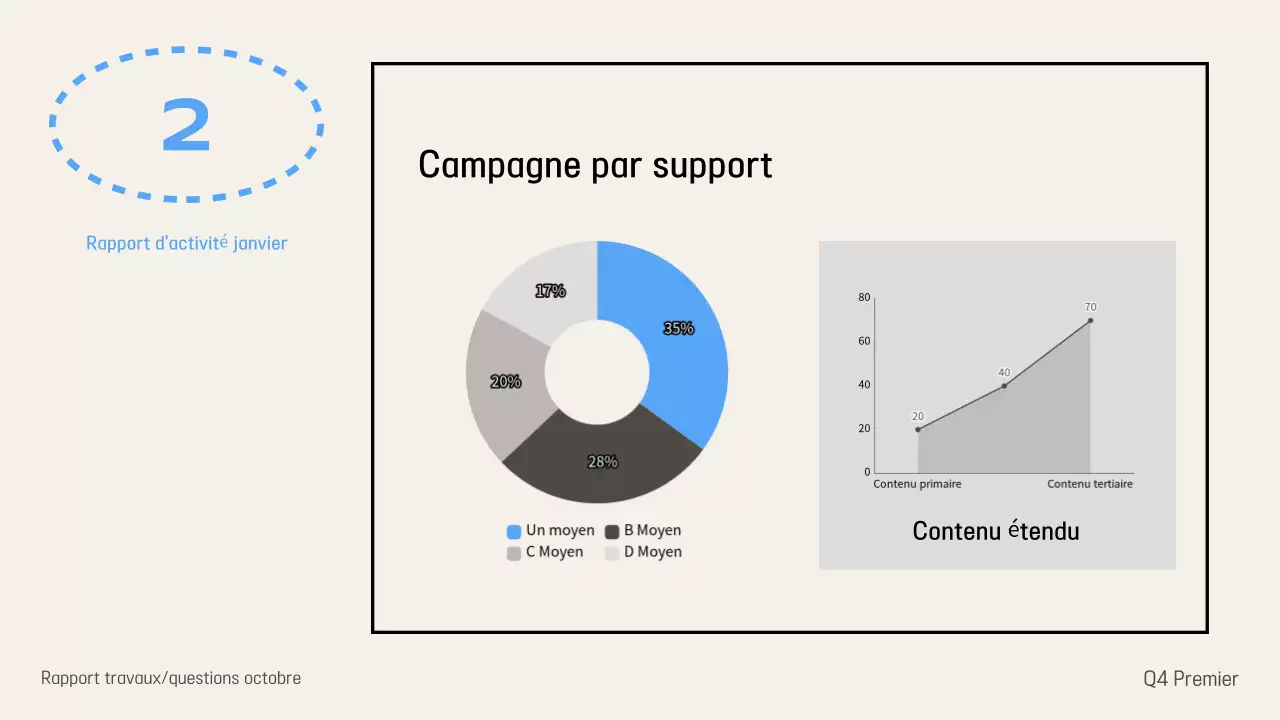 2

Rapport d'activité janvier

Campagne par support

17%
35%
20%
28%

Un moyen
B Moyen
C Moyen
D Moyen

80
60
40
20
0
20
40
70
Contenu primaire
Contenu tertiaire

Contenu étendu

Rapport travaux/questions octobre

Q4 Premier